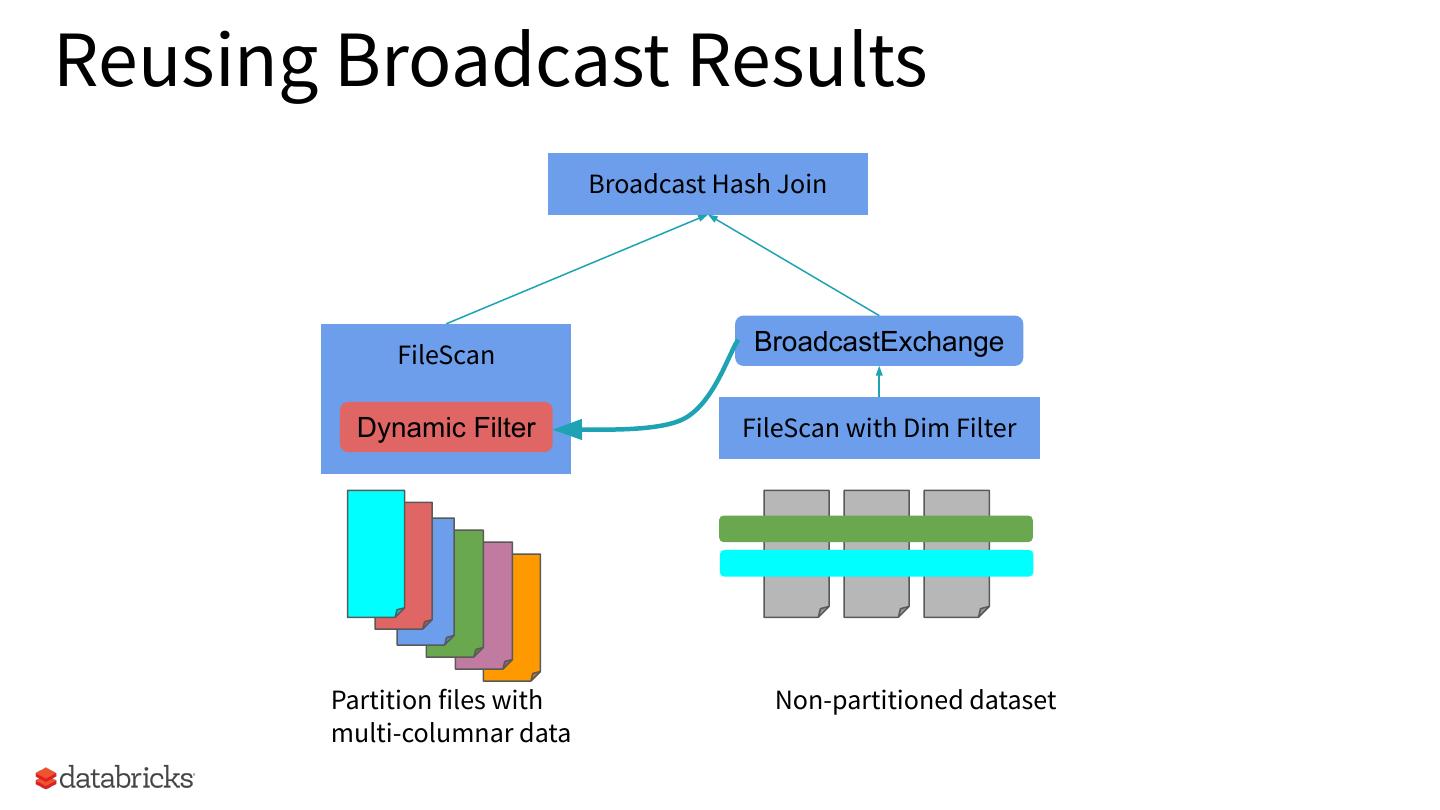 Reusing Broadcast Results

Broadcast Hash Join

FileScan

Dynamic Filter

BroadcastExchange

FileScan with Dim Filter

Partition files with multi-columnar data

Non-partitioned dataset

databricks